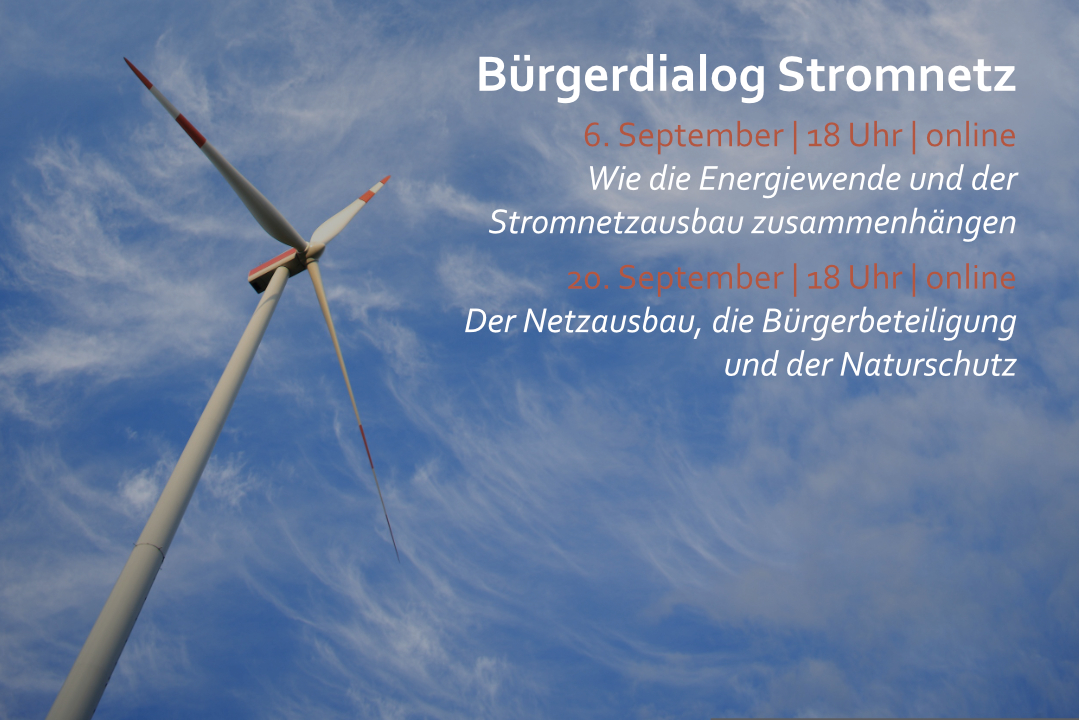 Bürgerdialog Stromnetz

6. September | 18 Uhr | online
Wie die Energiewende und der Stromnetzausbau zusammenhängen

20. September | 18 Uhr | online
Der Netzausbau, die Bürgerbeteiligung und der Naturschutz